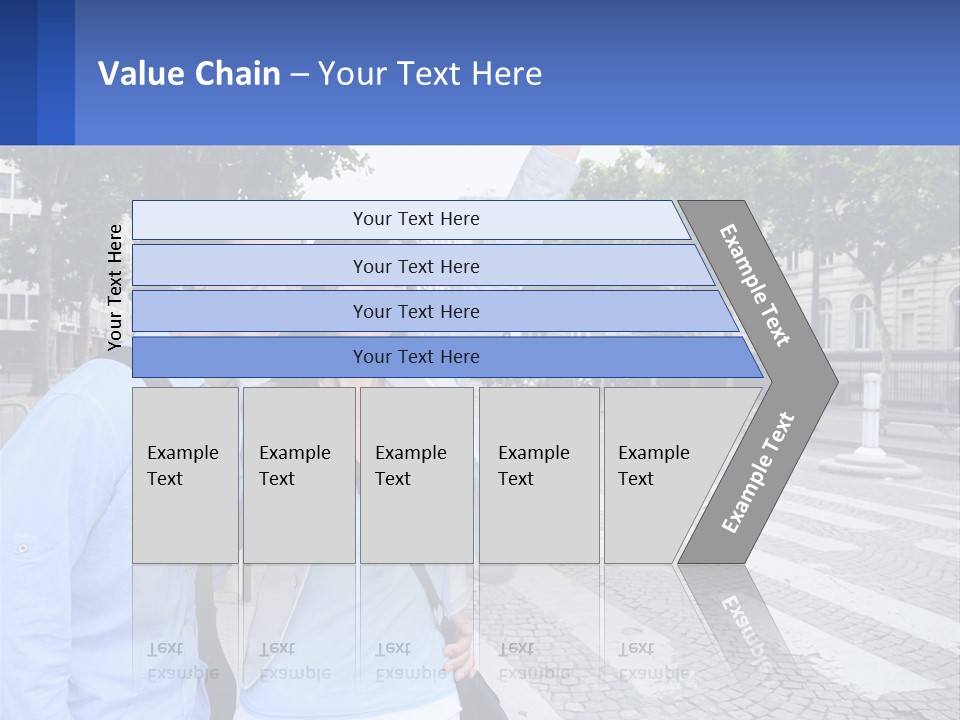 Value Chain – Your Text Here

Your Text Here

Your Text Here

Your Text Here

Your Text Here

Your Text Here

Example Text

Example Text

Example Text

Example Text

Example Text

Example Text

Example Text